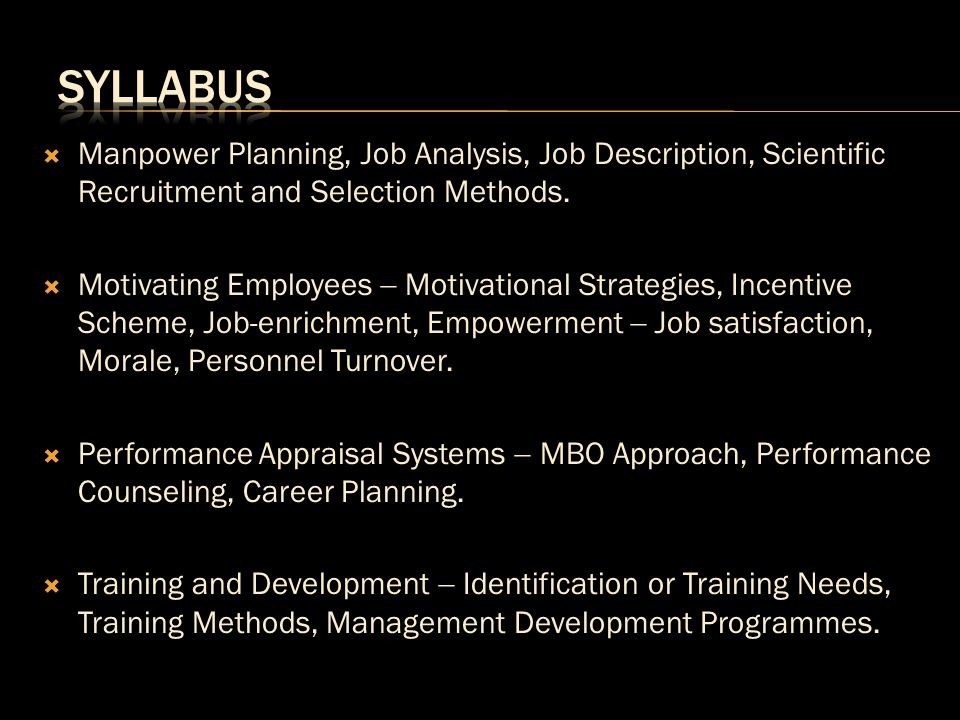 SYLLABUS

Manpower Planning, Job Analysis, Job Description, Scientific Recruitment and Selection Methods.

Motivating Employees – Motivational Strategies, Incentive Scheme, Job-enrichment, Empowerment – Job satisfaction, Morale, Personnel Turnover.

Performance Appraisal Systems – MBO Approach, Performance Counseling, Career Planning.

Training and Development – Identification or Training Needs, Training Methods, Management Development Programmes.